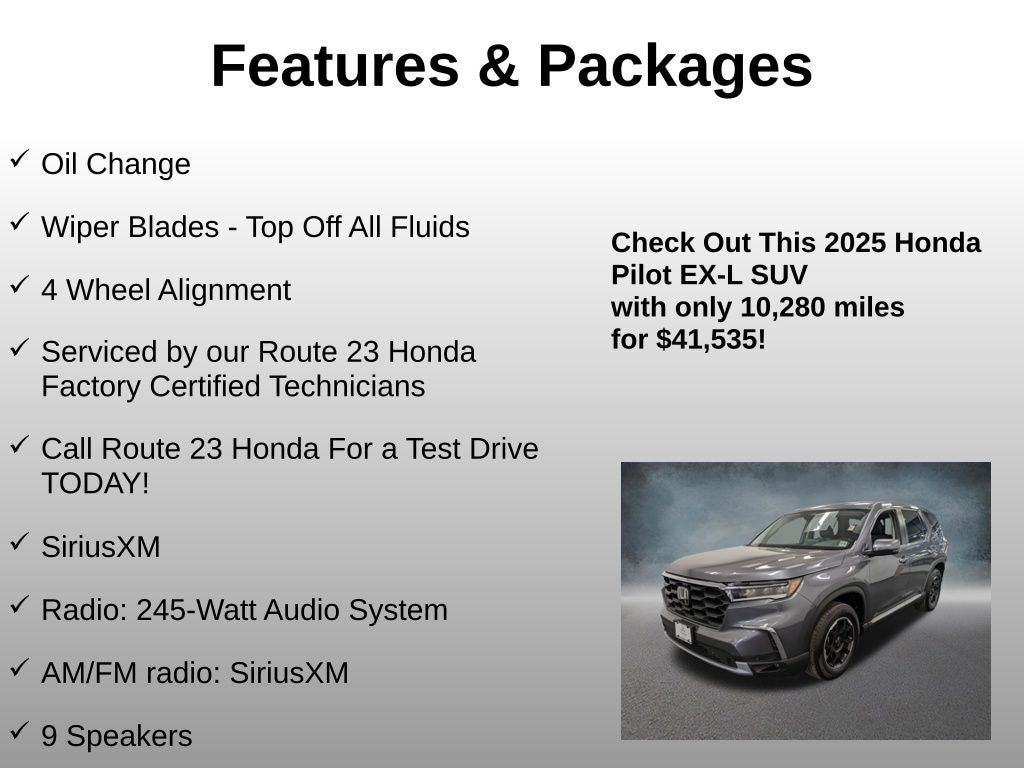 Features & Packages

✓ Oil Change

✓ Wiper Blades - Top Off All Fluids

✓ 4 Wheel Alignment

✓ Serviced by our Route 23 Honda Factory Certified Technicians

✓ Call Route 23 Honda For a Test Drive TODAY!

✓ SiriusXM

✓ Radio: 245-Watt Audio System

✓ AM/FM radio: SiriusXM

✓ 9 Speakers

Check Out This 2025 Honda Pilot EX-L SUV
with only 10,280 miles
for $41,535!